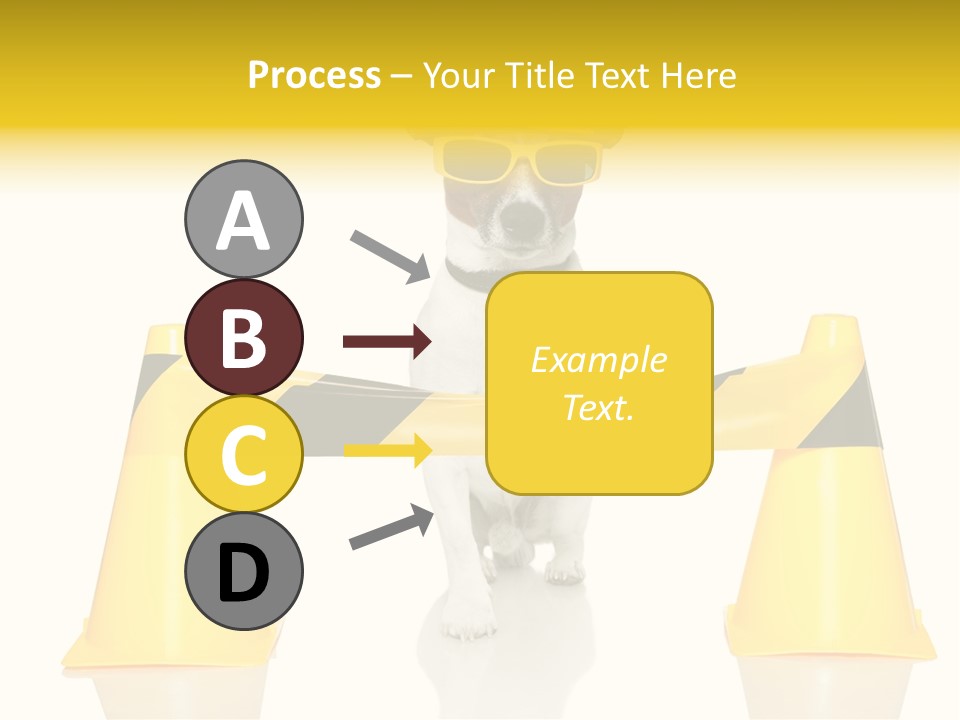 Process – Your Title Text Here

A

B

C

D

Example Text.